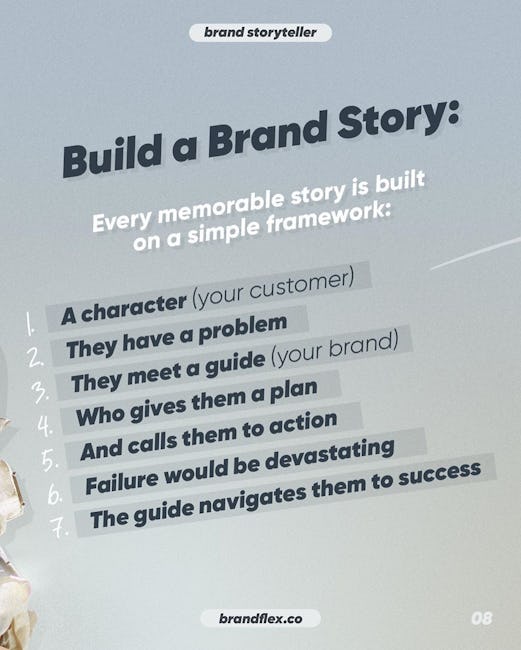 brand storyteller

Build a Brand Story:

Every memorable story is built on a simple framework:

1. A character (your customer)
2. They have a problem
3. They meet a guide (your brand)
4. Who gives them a plan
5. And calls them to action
6. Failure would be devastating
7. The guide navigates them to success

brandflex.co

08